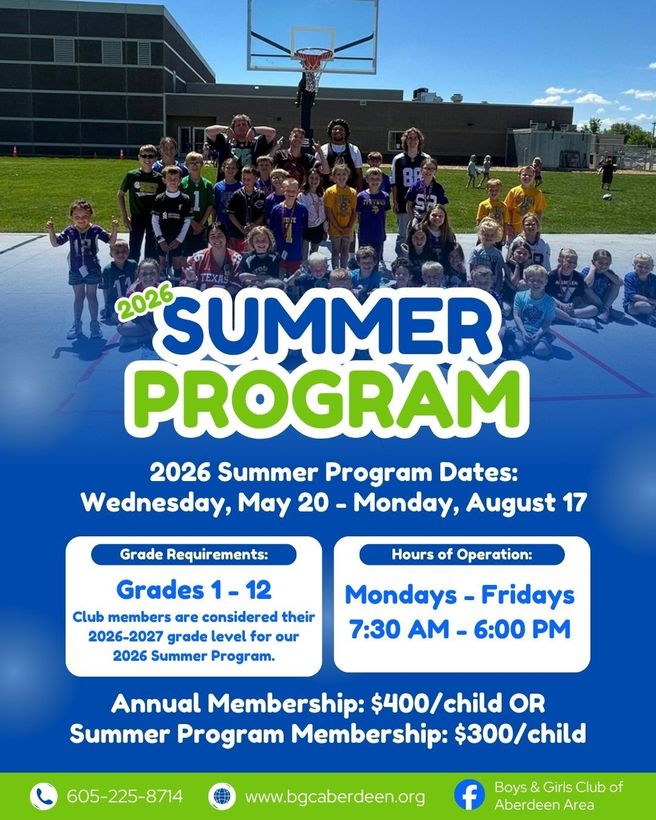 2026
SUMMER PROGRAM

2026 Summer Program Dates:
Wednesday, May 20 - Monday, August 17

Grade Requirements:
Grades 1 - 12
Club members are considered their 2026-2027 grade level for our 2026 Summer Program.

Hours of Operation:
Mondays - Fridays
7:30 AM - 6:00 PM

Annual Membership: $400/child OR
Summer Program Membership: $300/child

605-225-8714
www.bgcaberdeen.org
Boys & Girls Club of Aberdeen Area